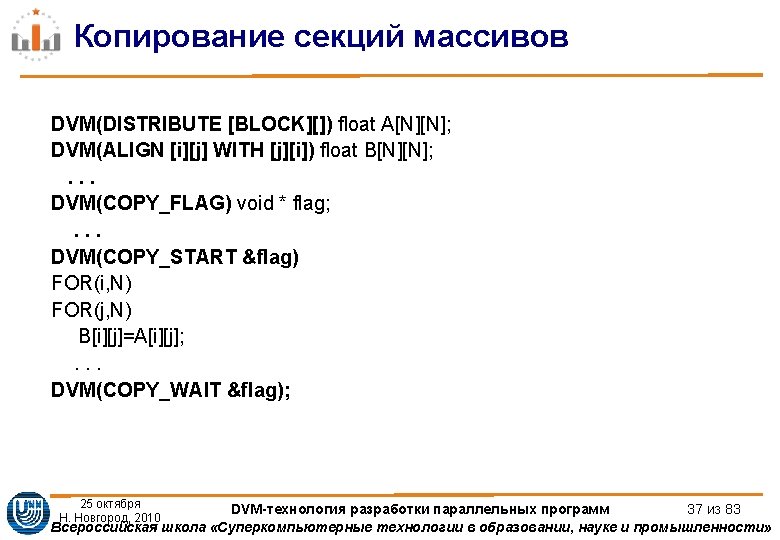 Копирование секций массивов

DVM(DISTRIBUTE [BLOCK][]) float A[N][N];
DVM(ALIGN [i][j] WITH [j][i]) float B[N][N];
. . .
DVM(COPY_FLAG) void * flag;
. . .
DVM(COPY_START &flag)
FOR(i,N)
FOR(j,N)
B[i][j]=A[i][j];
. . .
DVM(COPY_WAIT &flag);

25 октября
Н. Новгород, 2010

DVM-технология разработки параллельных программ

37 из 83

Всероссийская школа «Суперкомпьютерные технологии в образовании, науке и промышленности»